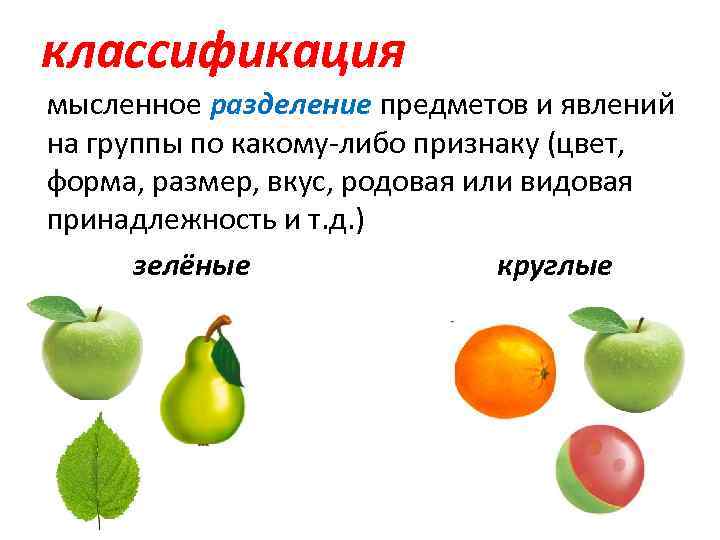 классификация

мысленное разделение предметов и явлений на группы по какому-либо признаку (цвет, форма, размер, вкус, родовая или видовая принадлежность и т.д.)

зелёные

круглые